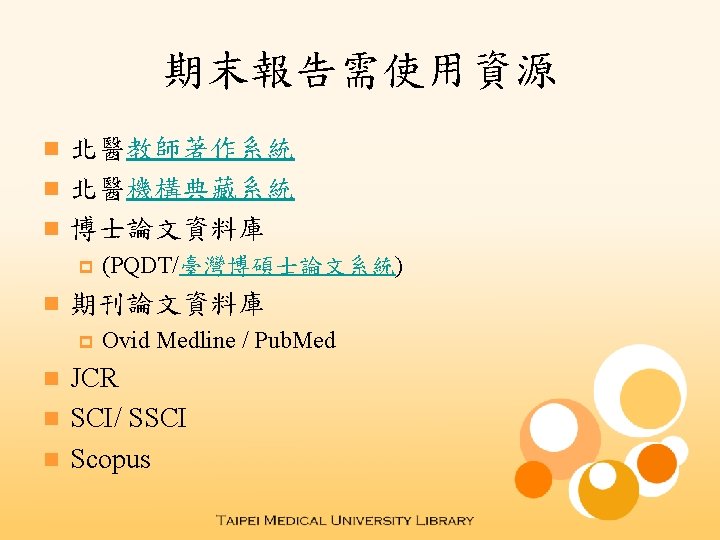 期末報告需使用資源

北醫教師著作系統

北醫機構典藏系統

博士論文資料庫

(PQDT/臺灣博碩士論文系統)

期刊論文資料庫

Ovid Medline / PubMed

JCR

SCI/ SSCI

Scopus

TAIPEI MEDICAL UNIVERSITY LIBRARY